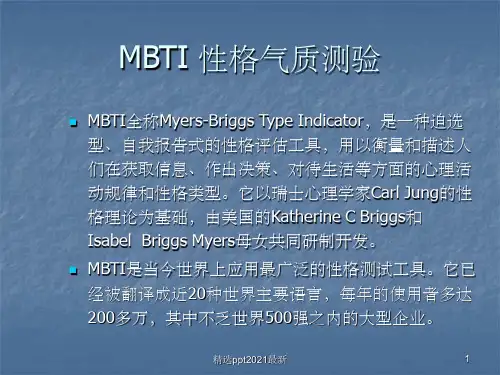 MBTI 性格气质测验

MBTI全称Myers-Briggs Type Indicator，是一种迫选型、自我报告式的性格评估工具，用以衡量和描述人们在获取信息、作出决策、对待生活等方面的心理活动规律和性格类型。它以瑞士心理学家Carl Jung的性格理论为基础，由美国的Katherine C Briggs和Isabel Briggs Myers母女共同研制开发。

MBTI是当今世界上应用最广泛的性格测试工具。它已经被翻译成近20种世界主要语言，每年的使用者多达200多万，其中不乏世界500强之内的大型企业。

精选ppt2021最新

1